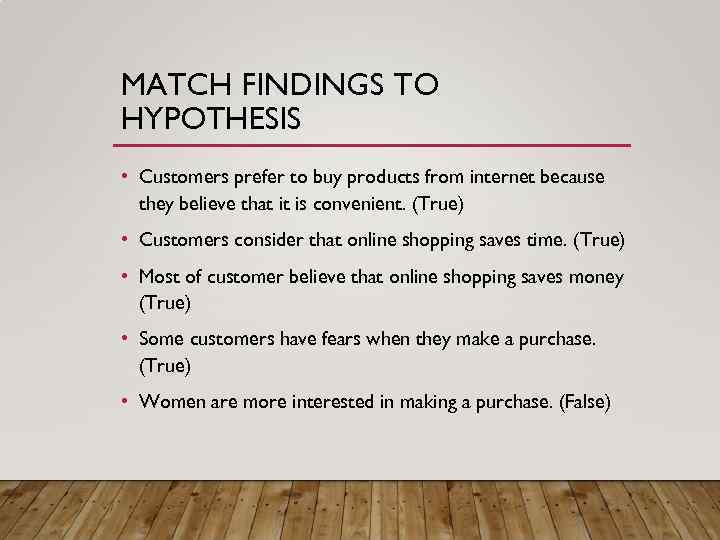 MATCH FINDINGS TO HYPOTHESIS

• Customers prefer to buy products from internet because they believe that it is convenient. (True)

• Customers consider that online shopping saves time. (True)

• Most of customer believe that online shopping saves money (True)

• Some customers have fears when they make a purchase. (True)

• Women are more interested in making a purchase. (False)